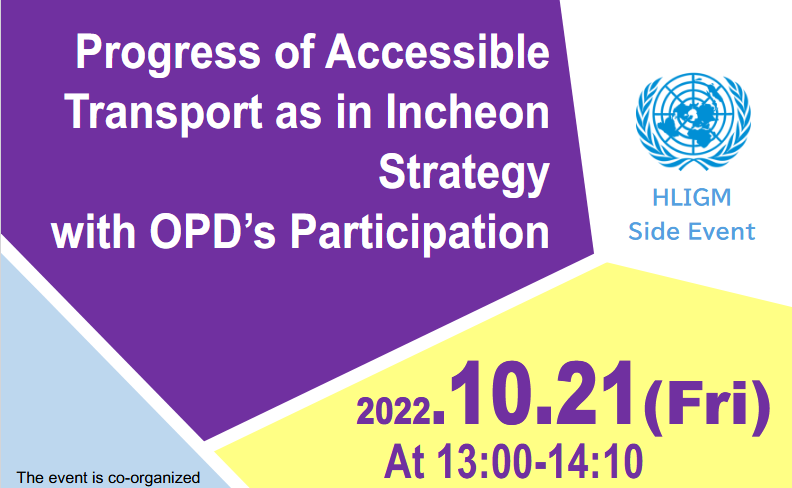 Progress of Accessible Transport as in Incheon Strategy with OPD's Participation

HLIGM
Side Event

2022.10.21(Fri)
At 13:00-14:10

The event is co-organized